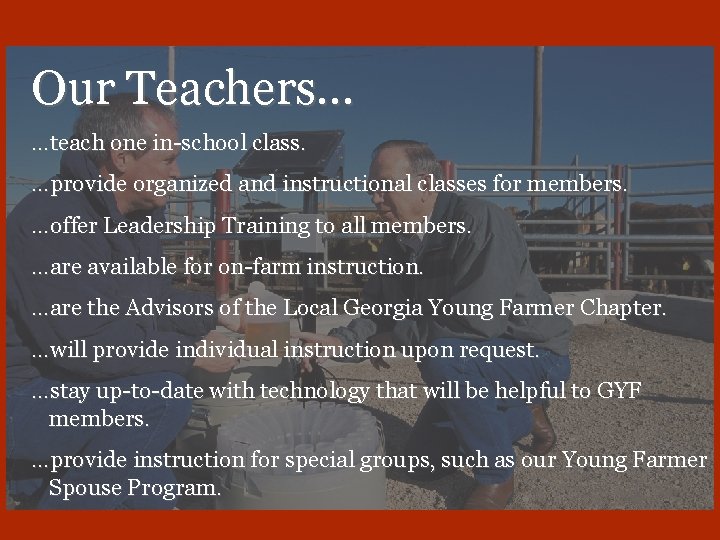 Our Teachers…

…teach one in-school class.

…provide organized and instructional classes for members.

…offer Leadership Training to all members.

…are available for on-farm instruction.

…are the Advisors of the Local Georgia Young Farmer Chapter.

…will provide individual instruction upon request.

…stay up-to-date with technology that will be helpful to GYF members.

…provide instruction for special groups, such as our Young Farmer Spouse Program.